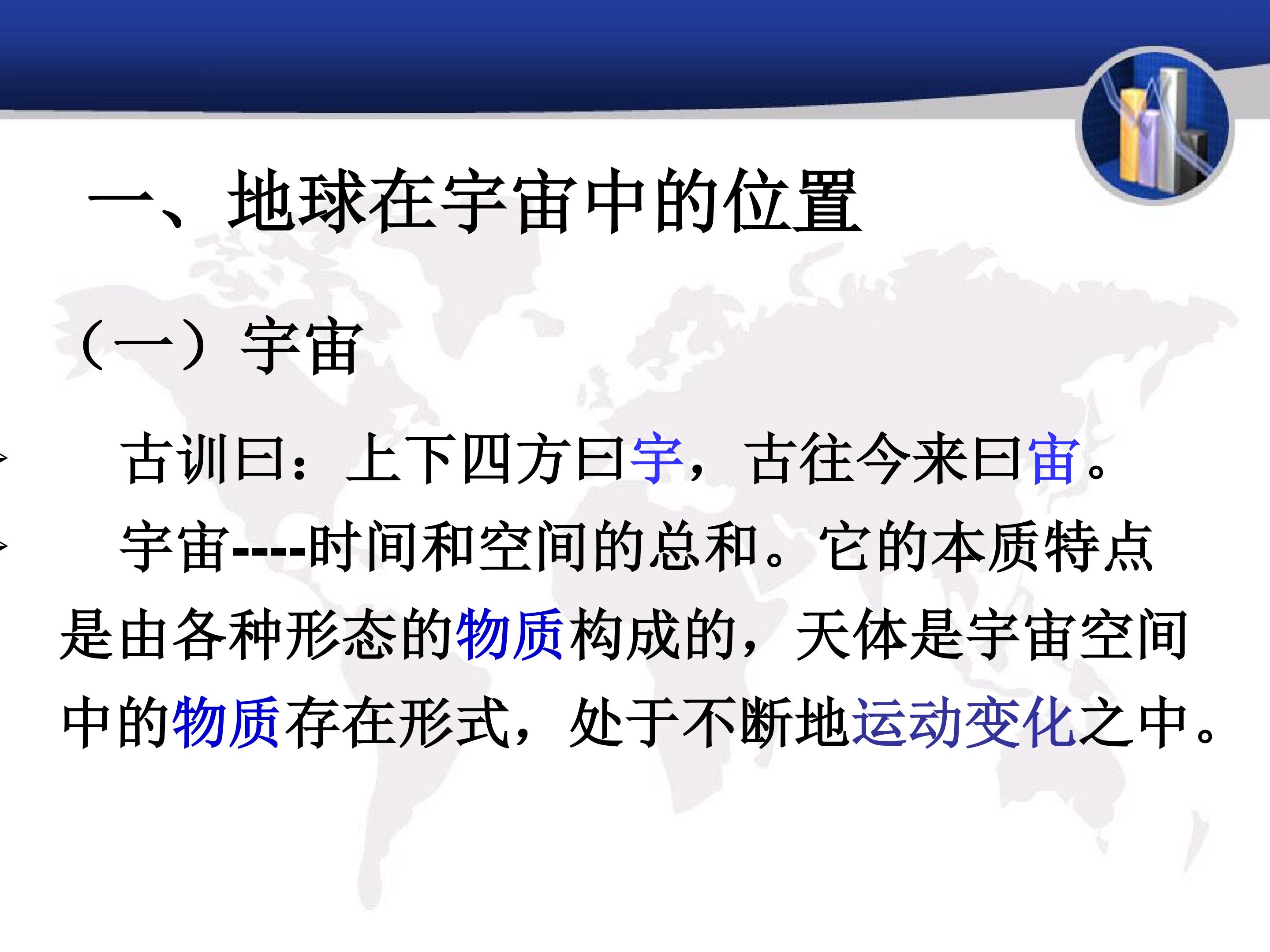 一、地球在宇宙中的位置

（一）宇宙

古训曰：上下四方曰宇，古往今来曰宙。

宇宙----时间和空间的总和。它的本质特点是由各种形态的物质构成的，天体是宇宙空间中的物质存在形式，处于不断地运动变化之中。